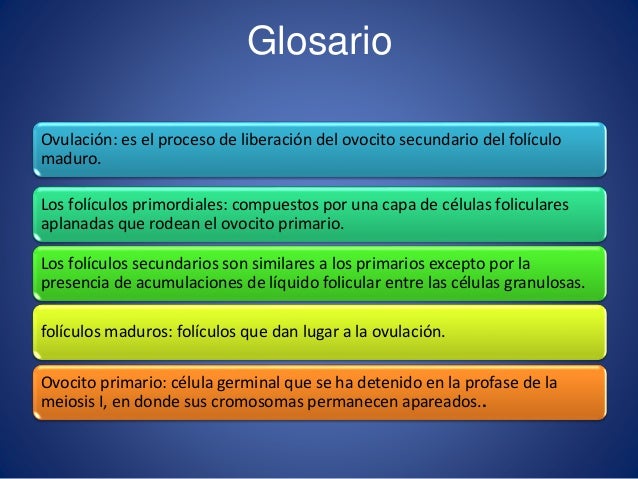 Glosario

Ovulación: es el proceso de liberación del ovocito secundario del folículo maduro.

Los folículos primordiales: compuestos por una capa de células foliculares aplanadas que rodean el ovocito primario.

Los folículos secundarios son similares a los primarios excepto por la presencia de acumulaciones de líquido folicular entre las células granulosas.

folículos maduros: folículos que dan lugar a la ovulación.

Ovocito primario: célula germinal que se ha detenido en la profase de la meiosis I, en donde sus cromosomas permanecen apareados..